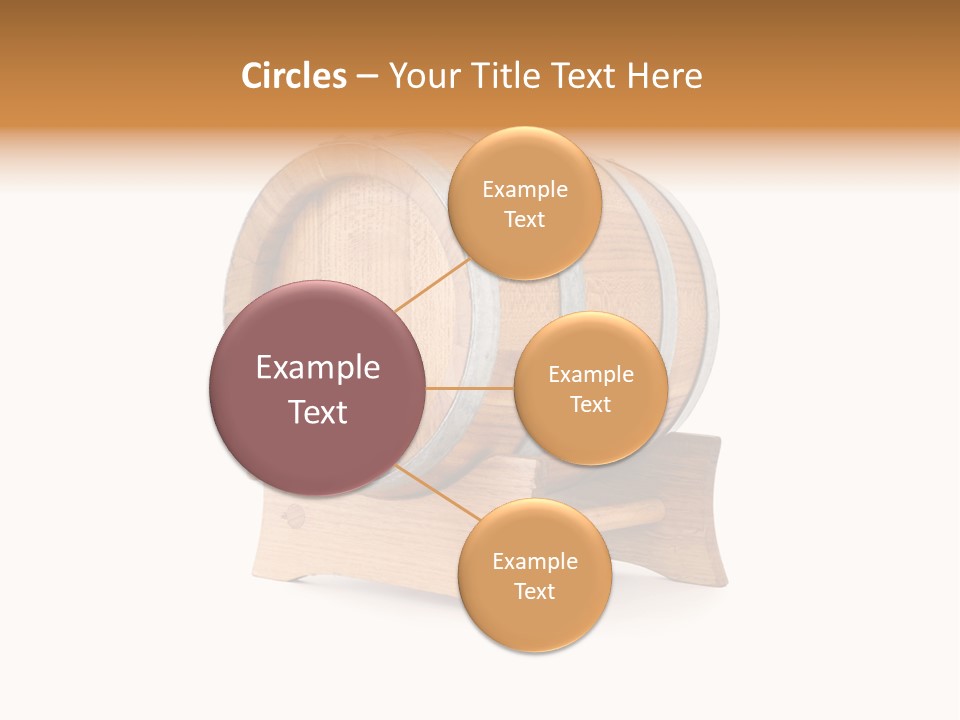 Circles – Your Title Text Here

Example Text

Example Text

Example Text

Example Text